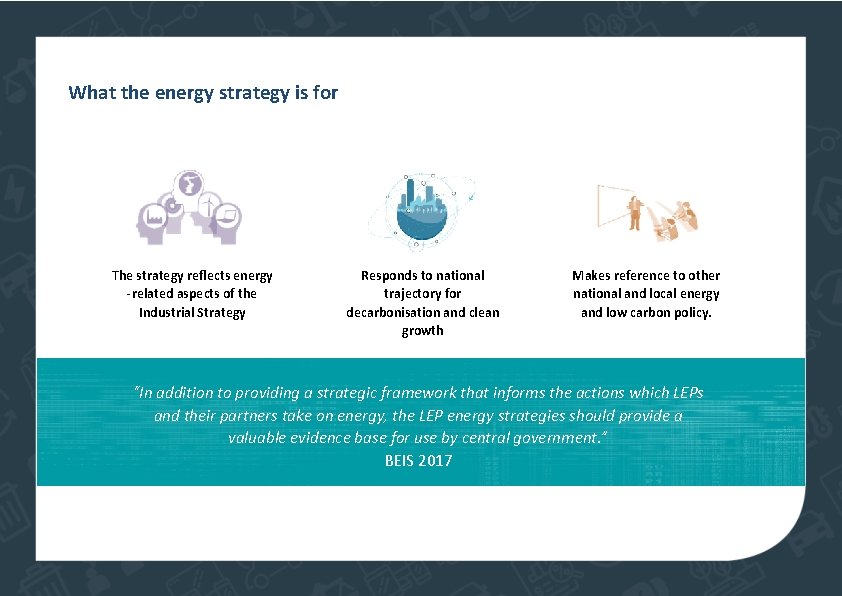 What the energy strategy is for

The strategy reflects energy -related aspects of the Industrial Strategy

Responds to national trajectory for decarbonisation and clean growth

Makes reference to other national and local energy and low carbon policy.

"In addition to providing a strategic framework that informs the actions which LEPs and their partners take on energy, the LEP energy strategies should provide a valuable evidence base for use by central government."
BEIS 2017